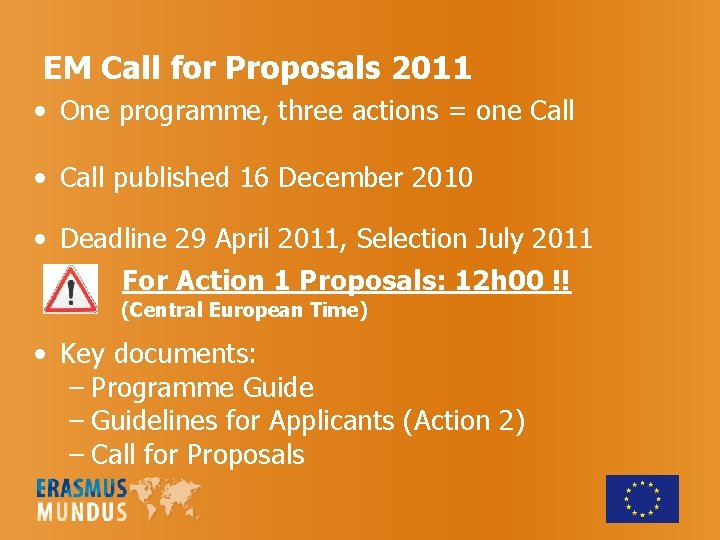 EM Call for Proposals 2011

• One programme, three actions = one Call

• Call published 16 December 2010

• Deadline 29 April 2011, Selection July 2011

For Action 1 Proposals: 12h00 !!
(Central European Time)

• Key documents:
– Programme Guide
– Guidelines for Applicants (Action 2)
– Call for Proposals

ERASMUS
MUNDUS